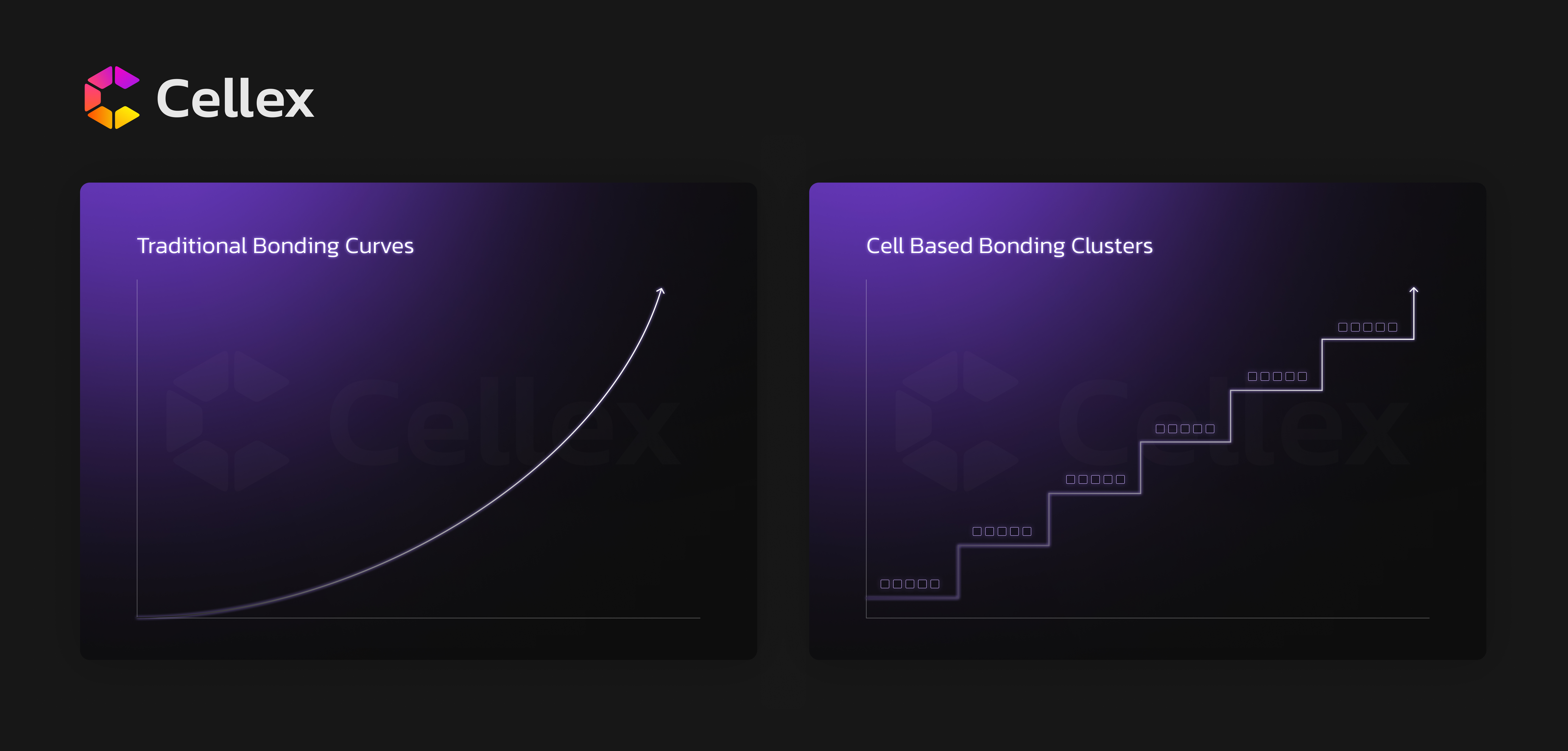 Cellex

Traditional Bonding Curves

Cellex

Cell Based Bonding Clusters

Cellex